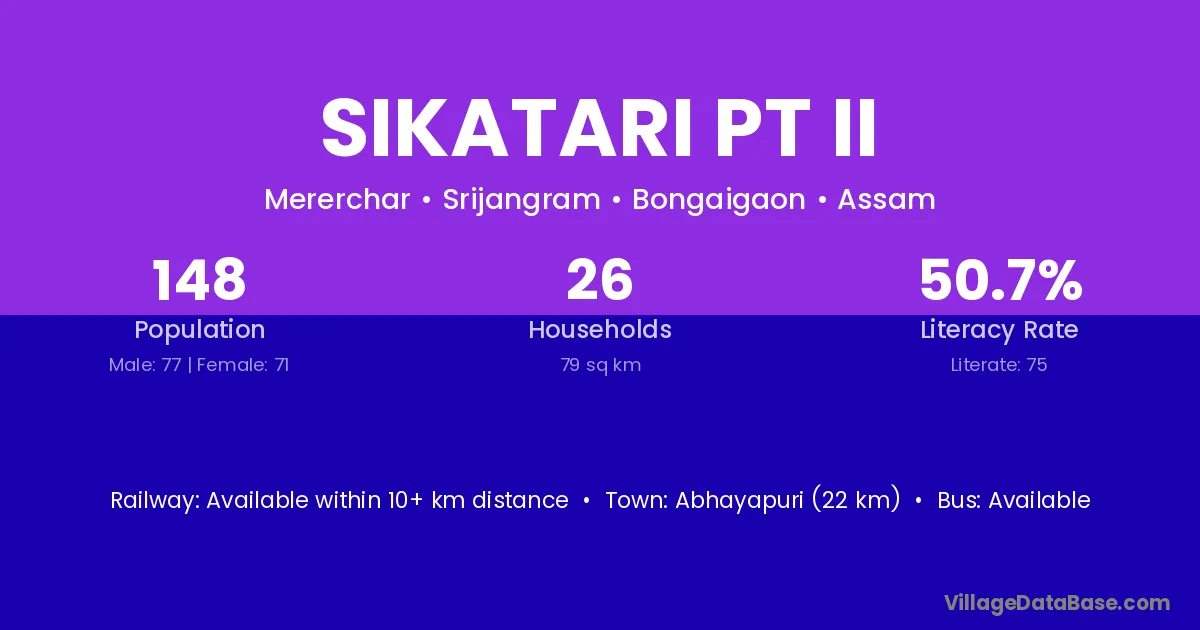 SIKATARI PT II

Mererchar • Srijangram • Bongaigaon • Assam

148
Population
Male: 77 | Female: 71

26
Households
79 sq km

50.7%
Literacy Rate
Literate: 75

Railway: Available within 10+ km distance • Town: Abhayapuri (22 km) • Bus: Available

VillageDataBase.com